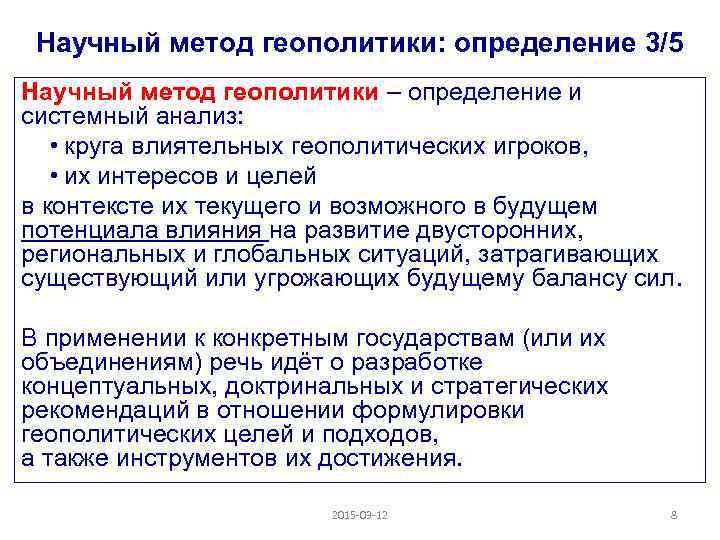 Научный метод геополитики: определение 3/5

Научный метод геополитики – определение и системный анализ:

• круга влиятельных геополитических игроков,

• их интересов и целей

в контексте их текущего и возможного в будущем потенциала влияния на развитие двусторонних, региональных и глобальных ситуаций, затрагивающих существующий или угрожающих будущему балансу сил.

В применении к конкретным государствам (или их объединениям) речь идёт о разработке концептуальных, доктринальных и стратегических рекомендаций в отношении формулировки геополитических целей и подходов, а также инструментов их достижения.

2015-09-12

8